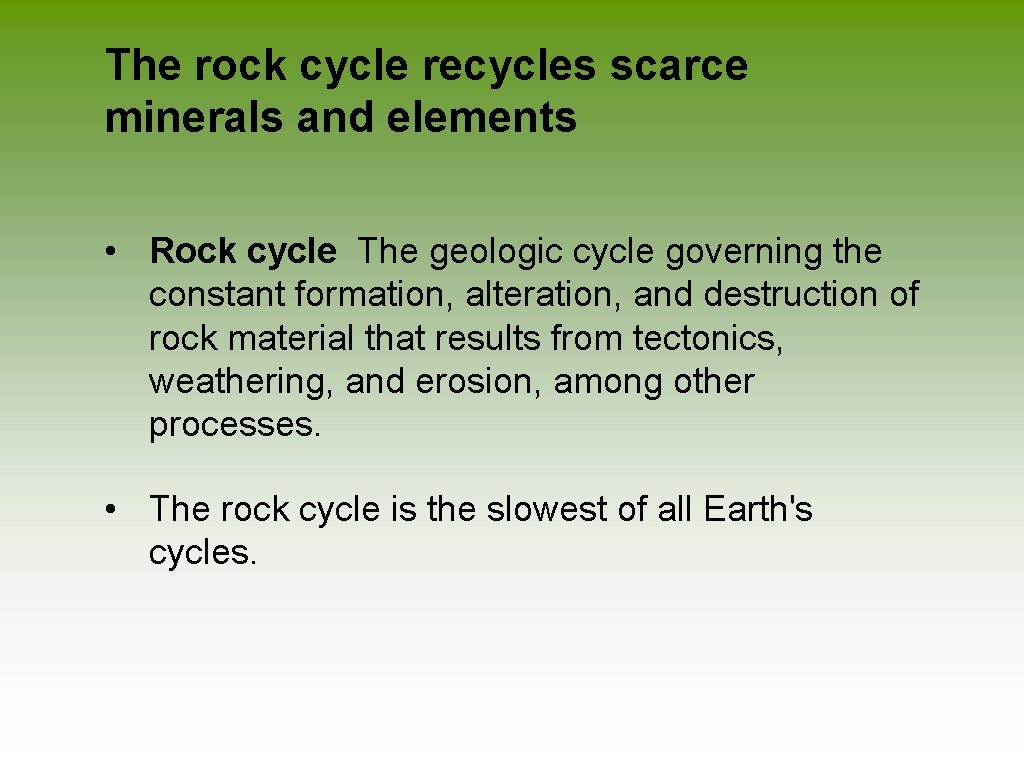 The rock cycle recycles scarce minerals and elements

• Rock cycle The geologic cycle governing the constant formation, alteration, and destruction of rock material that results from tectonics, weathering, and erosion, among other processes.

• The rock cycle is the slowest of all Earth's cycles.